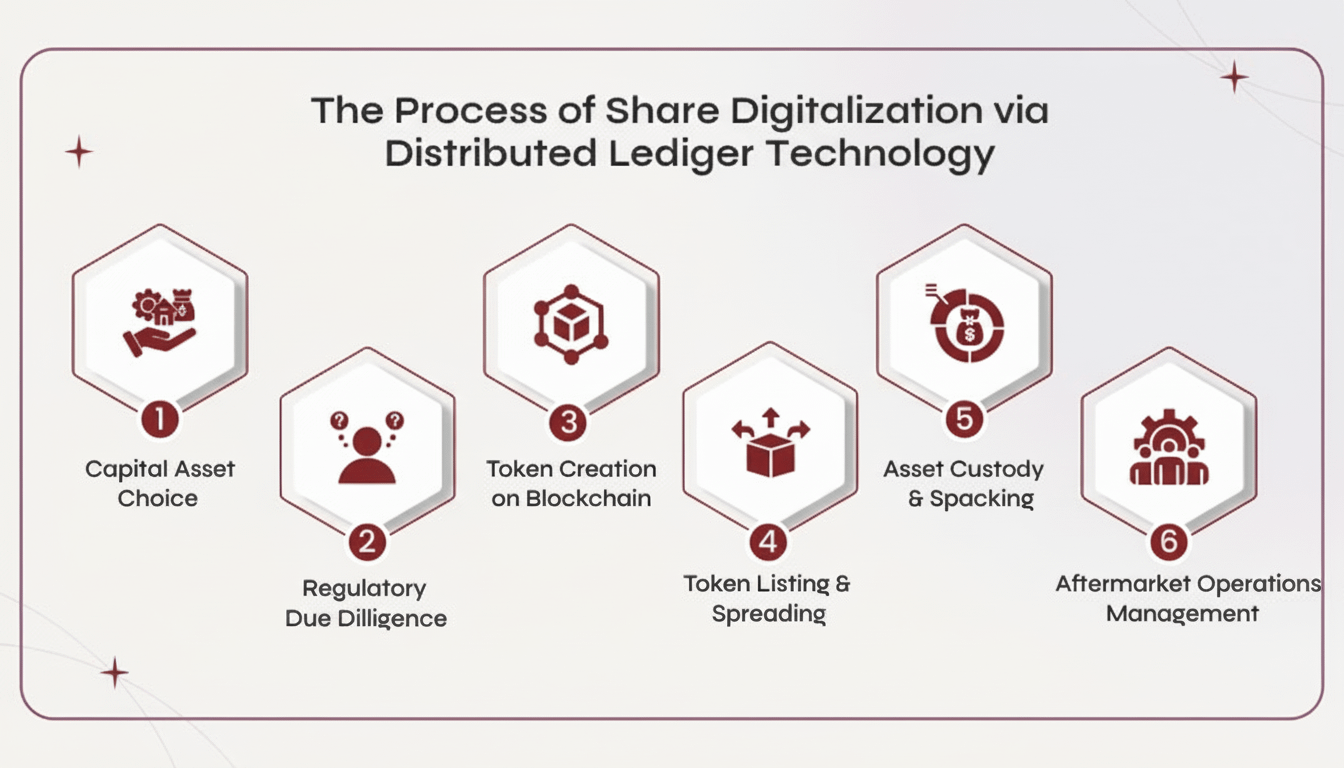 The Process of Share Digitalization via Distributed Lediger Technology

1
Capital Asset Choice

2
Regulatory Due Dilligence

3
Token Creation on Blockchain

4
Token Listing & Spreading

5
Asset Custody & Spacking

6
Aftermarket Operations Management